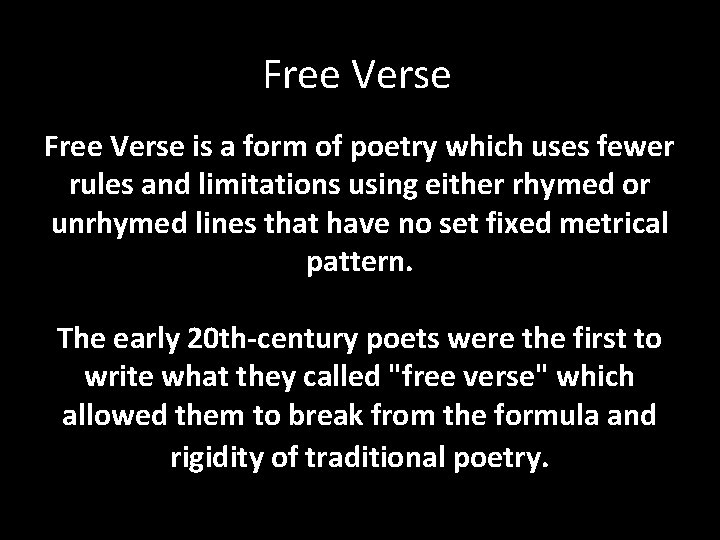 Free Verse

Free Verse is a form of poetry which uses fewer rules and limitations using either rhymed or unrhymed lines that have no set fixed metrical pattern.

The early 20th-century poets were the first to write what they called "free verse" which allowed them to break from the formula and rigidity of traditional poetry.